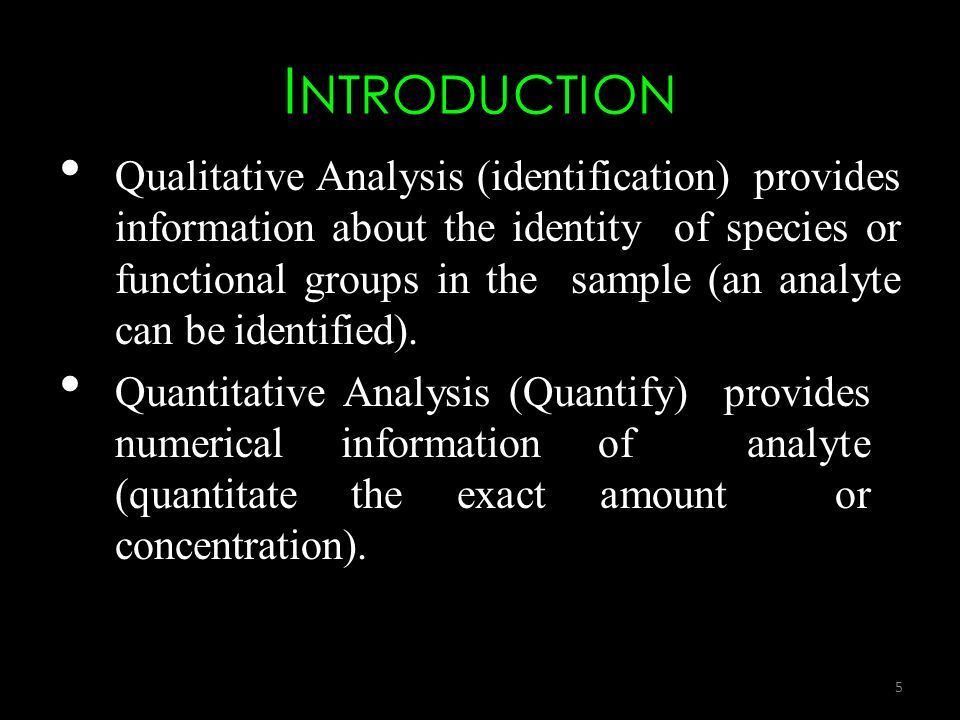 INTRODUCTION

• Qualitative Analysis (identification) provides information about the identity of species or functional groups in the sample (an analyte can be identified).

• Quantitative Analysis (Quantify) provides numerical information of analyte (quantitate the exact amount or concentration).

5